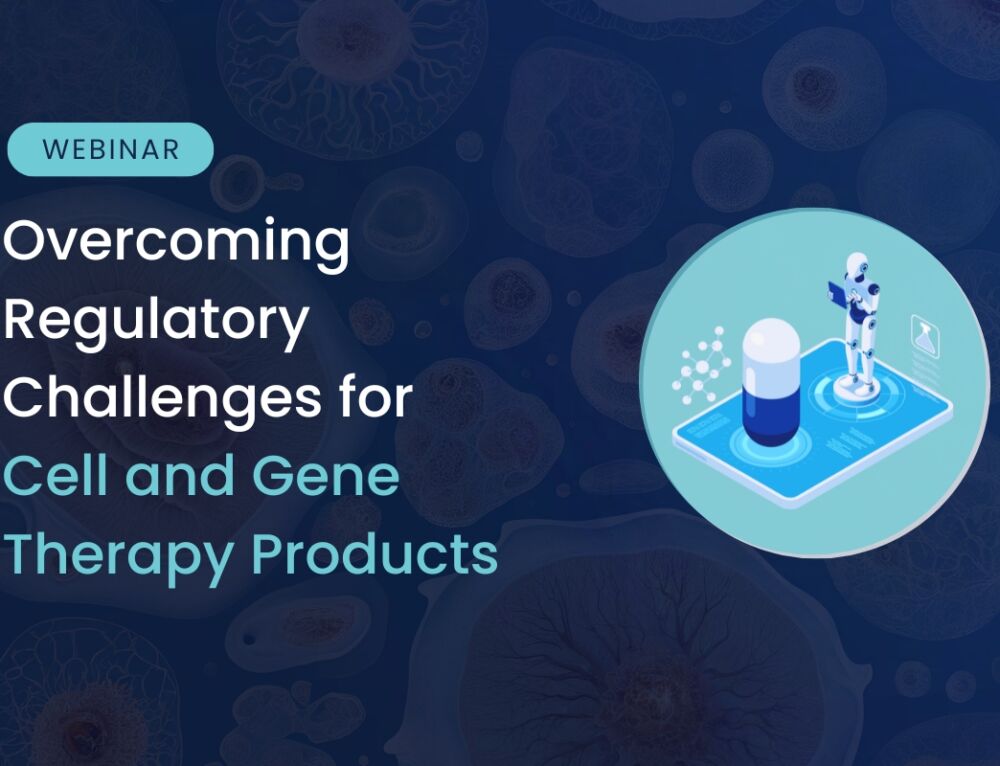 WEBINAR

Overcoming Regulatory Challenges for Cell and Gene Therapy Products